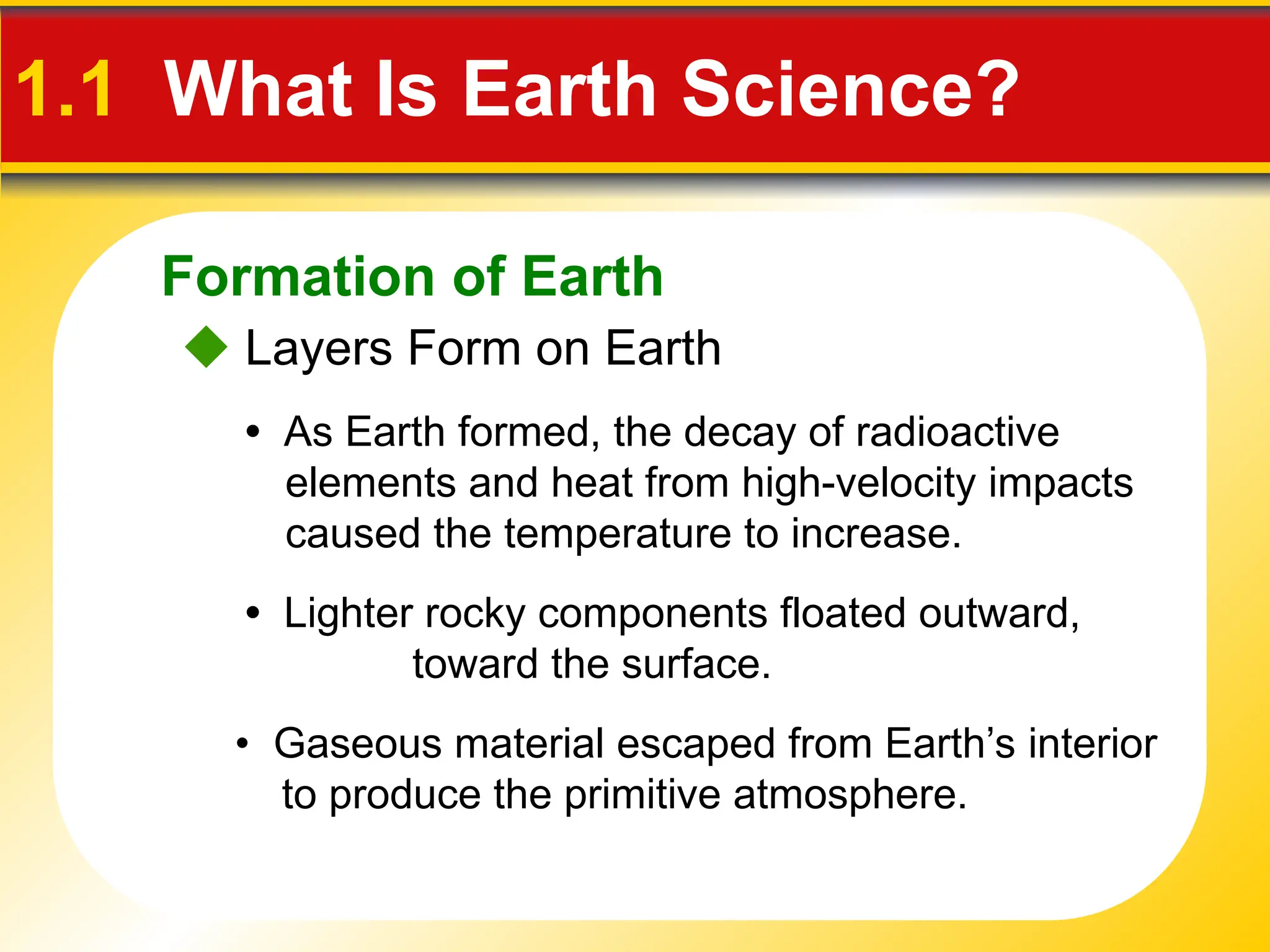 1.1 What Is Earth Science?

Formation of Earth

◆ Layers Form on Earth

• As Earth formed, the decay of radioactive elements and heat from high-velocity impacts caused the temperature to increase.

• Lighter rocky components floated outward, toward the surface.

• Gaseous material escaped from Earth's interior to produce the primitive atmosphere.